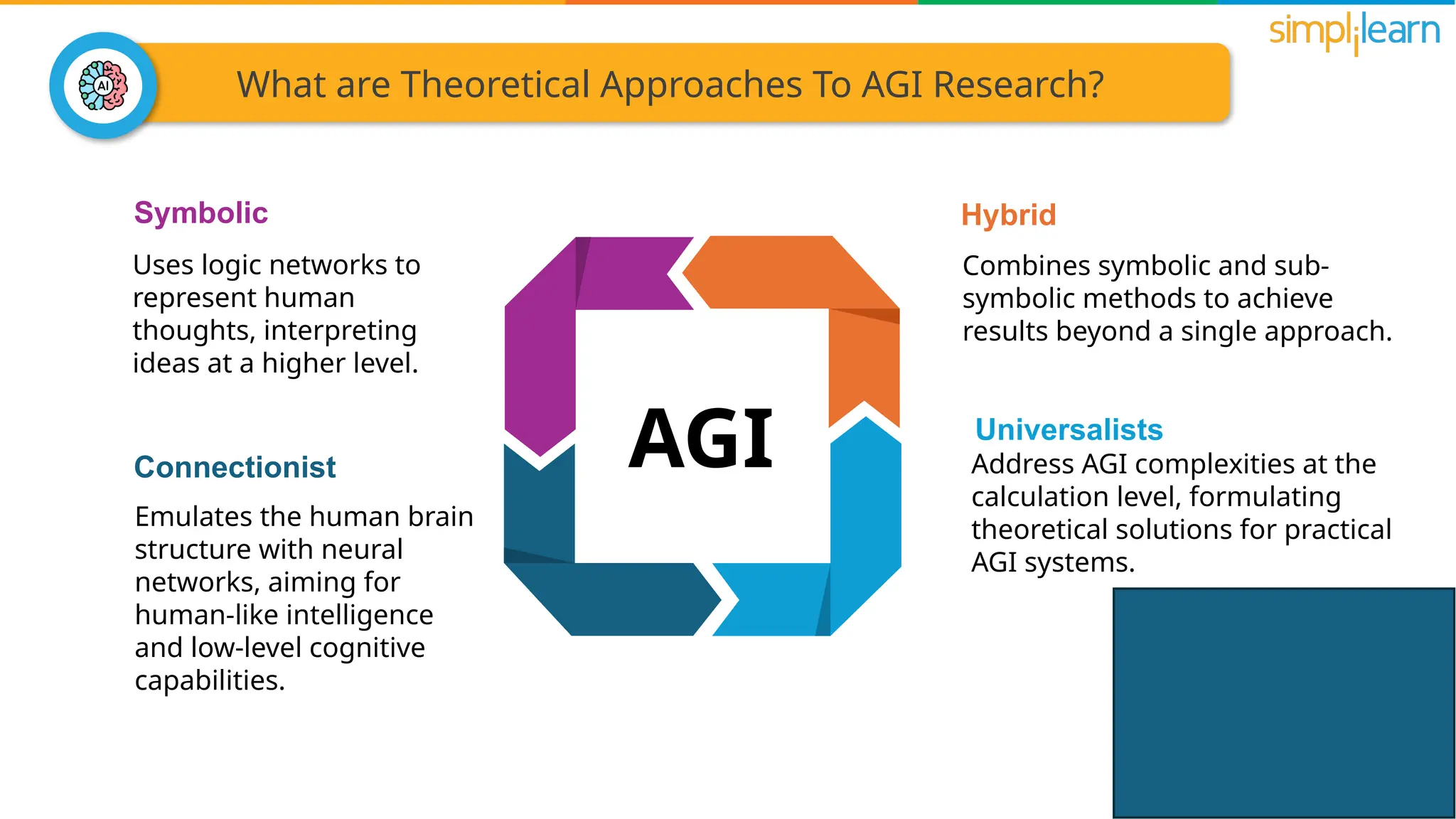 simplilearn

AI

What are Theoretical Approaches To AGI Research?

Symbolic

Uses logic networks to represent human thoughts, interpreting ideas at a higher level.

Connectionist

Emulates the human brain structure with neural networks, aiming for human-like intelligence and low-level cognitive capabilities.

AGI

Hybrid

Combines symbolic and sub-symbolic methods to achieve results beyond a single approach.

Universalists

Address AGI complexities at the calculation level, formulating theoretical solutions for practical AGI systems.